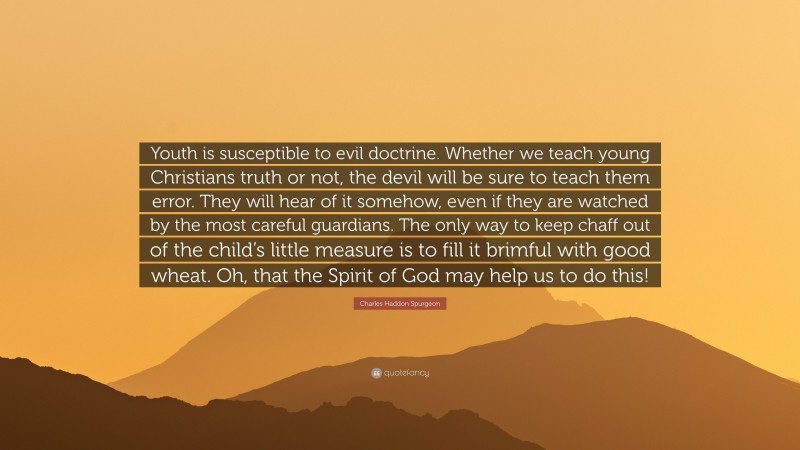 Youth is susceptible to evil doctrine. Whether we teach young Christians truth or not, the devil will be sure to teach them error. They will hear of it somehow, even if they are watched by the most careful guardians. The only way to keep chaff out of the child's little measure is to fill it brimful with good wheat. Oh, that the Spirit of God may help us to do this!

Charles Haddon Spurgeon

quotefancy